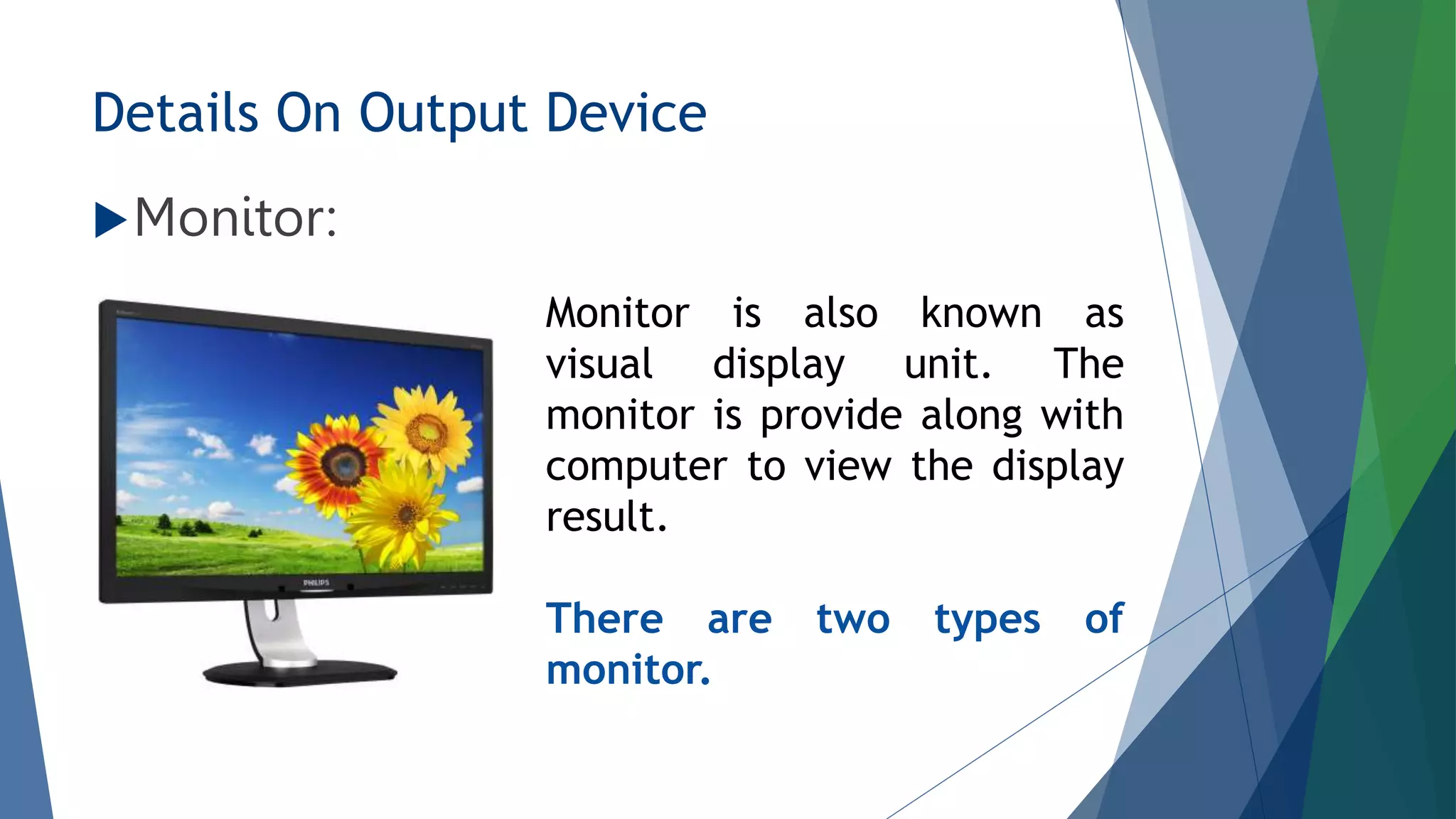 Details On Output Device

Monitor:

PHILIPS

Monitor is also known as visual display unit. The monitor is provide along with computer to view the display result.

There are two types of monitor.